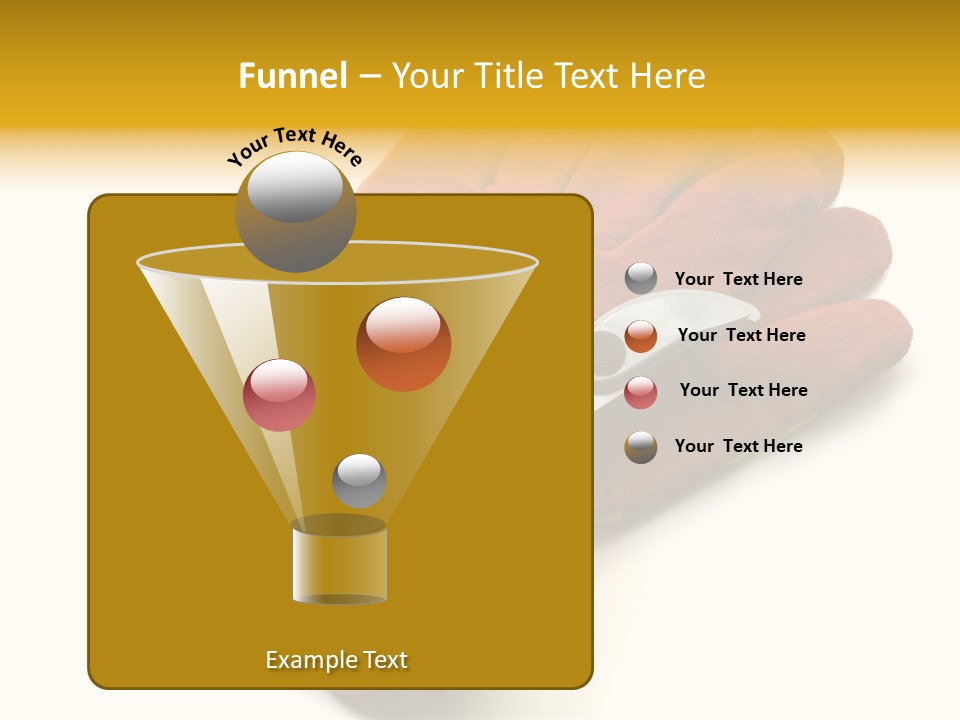 Funnel – Your Title Text Here

Your Text Here

Your Text Here

Your Text Here

Your Text Here

Your Text Here

Example Text